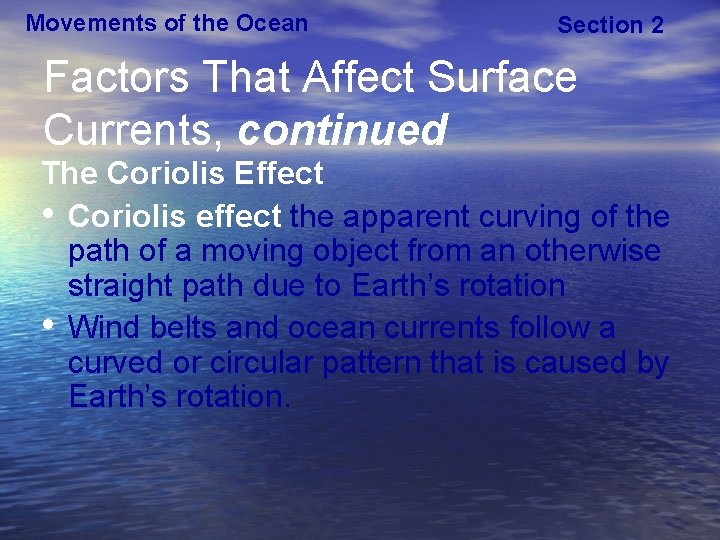 Movements of the Ocean

Section 2

Factors That Affect Surface Currents, continued

The Coriolis Effect

• Coriolis effect the apparent curving of the path of a moving object from an otherwise straight path due to Earth's rotation

• Wind belts and ocean currents follow a curved or circular pattern that is caused by Earth's rotation.